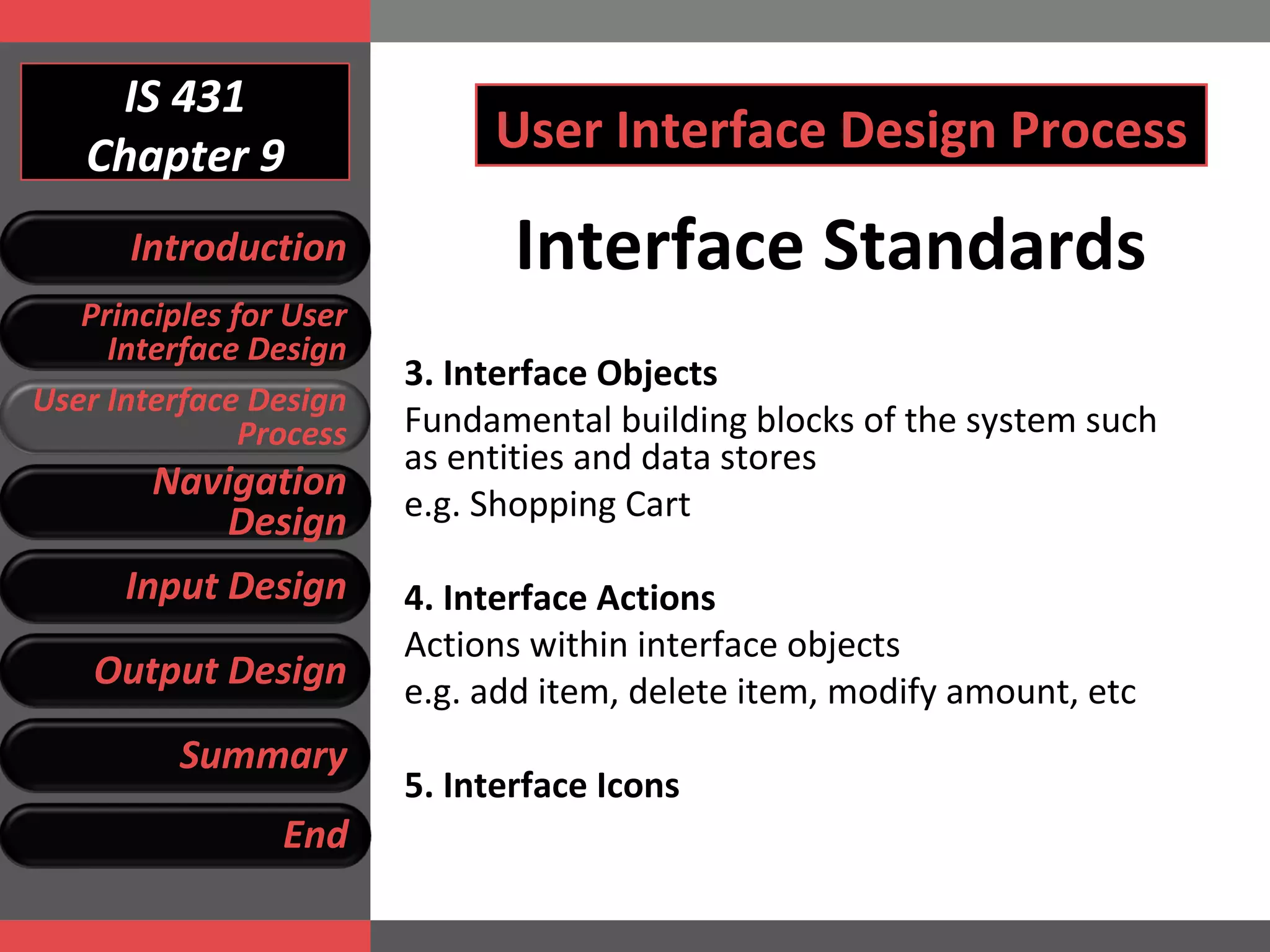 IS 431
Chapter 9

Introduction

Principles for User Interface Design

User Interface Design Process

Navigation Design

Input Design

Output Design

Summary

End

User Interface Design Process

Interface Standards

3. Interface Objects
Fundamental building blocks of the system such as entities and data stores
e.g. Shopping Cart

4. Interface Actions
Actions within interface objects
e.g. add item, delete item, modify amount, etc

5. Interface Icons